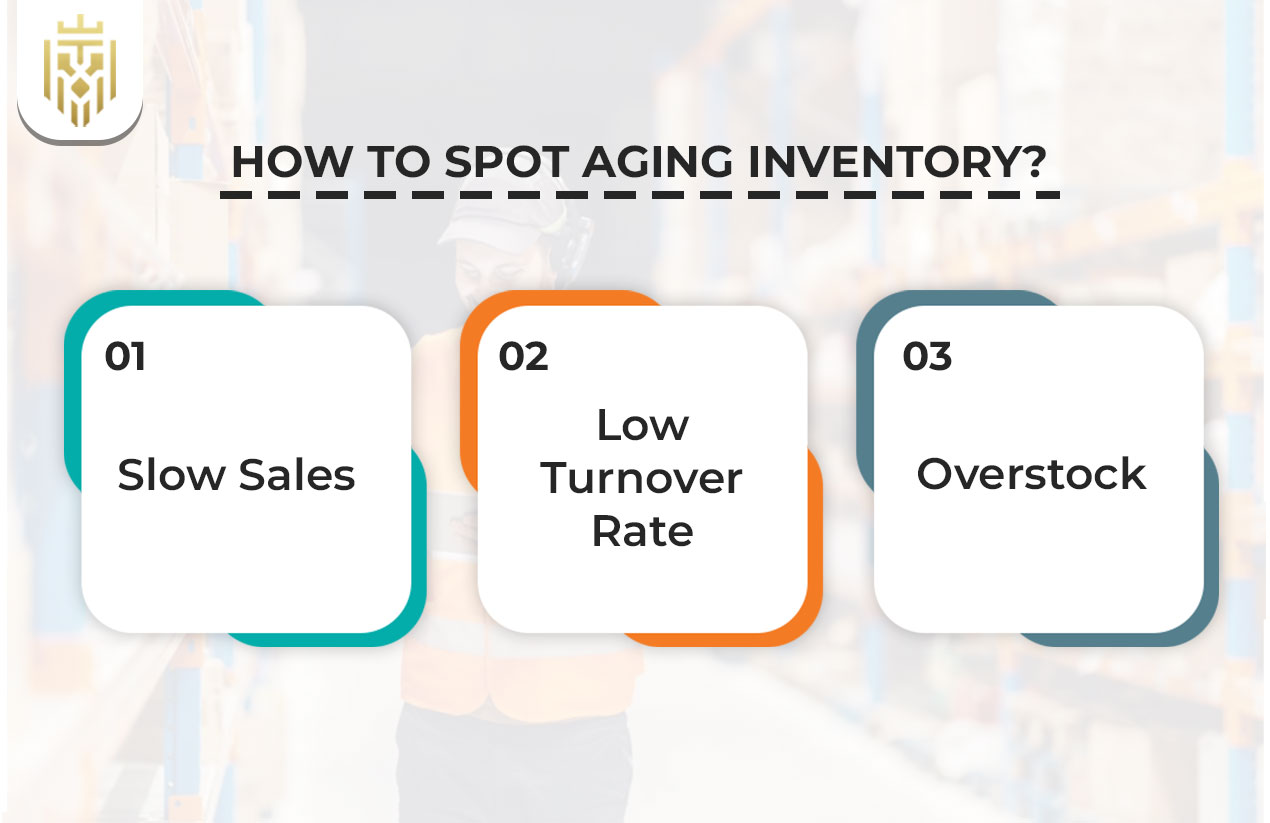 HOW TO SPOT AGING INVENTORY?

01

Slow Sales

02

Low Turnover Rate

03

Overstock